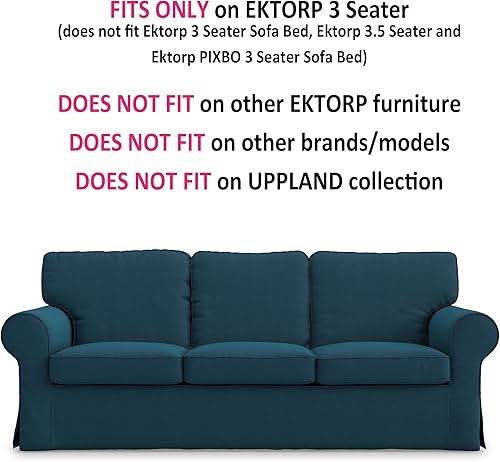 FITS ONLY on EKTORP 3 Seater
(does not fit Ektorp 3 Seater Sofa Bed, Ektorp 3.5 Seater and Ektorp PIXBO 3 Seater Sofa Bed)

DOES NOT FIT on other EKTORP furniture
DOES NOT FIT on other brands/models
DOES NOT FIT on UPPLAND collection